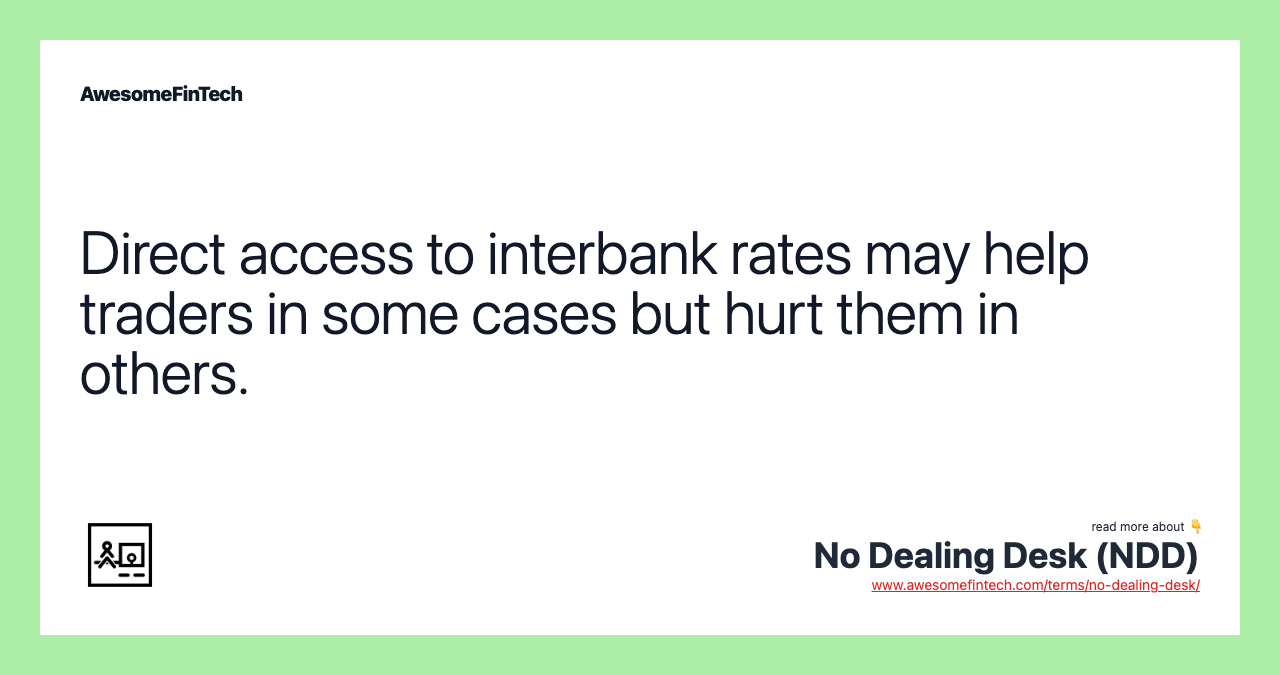 AwesomeFinTech

Direct access to interbank rates may help traders in some cases but hurt them in others.

read more about 👇

No Dealing Desk (NDD)

www.awesomefintech.com/terms/no-dealing-desk/